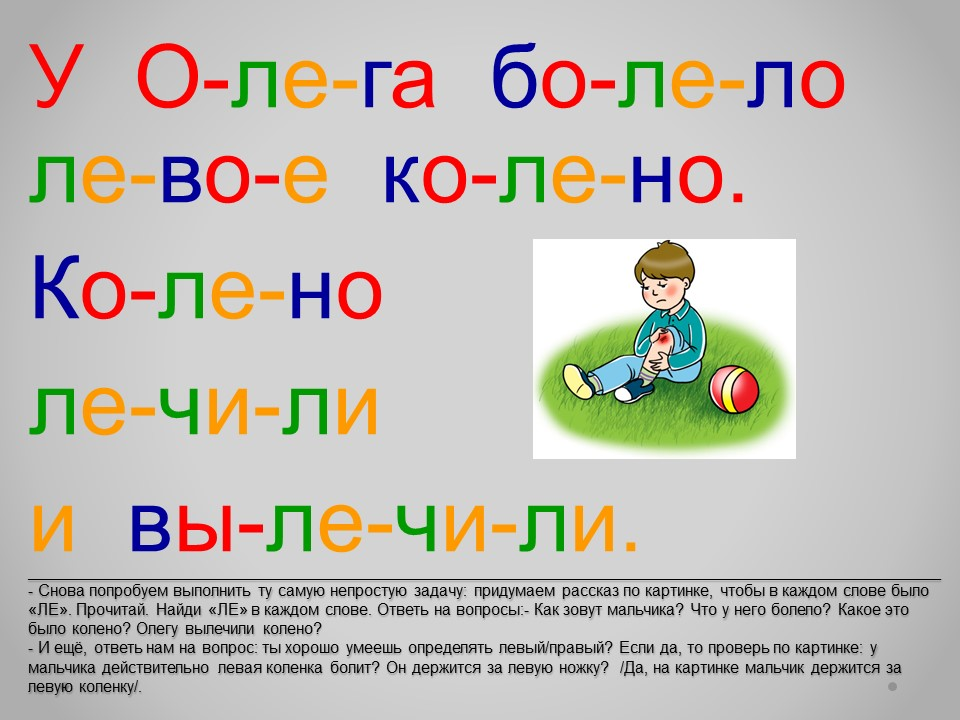 У О-ле-га бо-ле-ло ле-во-е ко-ле-но.

Ко-ле-но ле-чи-ли и вы-ле-чи-ли.

- Снова попробуем выполнить ту самую непростую задачу: придумаем рассказ по картинке, чтобы в каждом слове было «ЛЕ». Прочитай. Найди «ЛЕ» в каждом слове. Ответь на вопросы:- Как зовут мальчика? Что у него болело? Какое это было колено? Олегу вылечили колено?
- И ещё, ответь нам на вопрос: ты хорошо умеешь определять левый/правый? Если да, то проверь по картинке: у мальчика действительно левая коленка болит? Он держится за левую ножку? /Да, на картинке мальчик держится за левую коленку/.